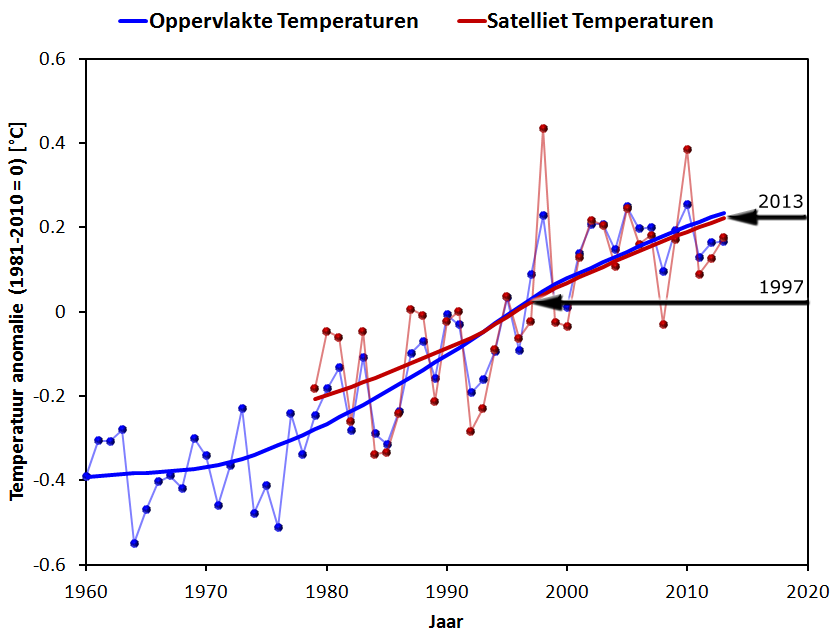 Oppervlakte Temperaturen
Satelliet Temperaturen

Temperatuur anomalie (1981-2010 = 0) [°C]

0.6
0.4
0.2
0
-0.2
-0.4
-0.6

2013
1997

1960
1970
1980
1990
2000
2010
2020

Jaar